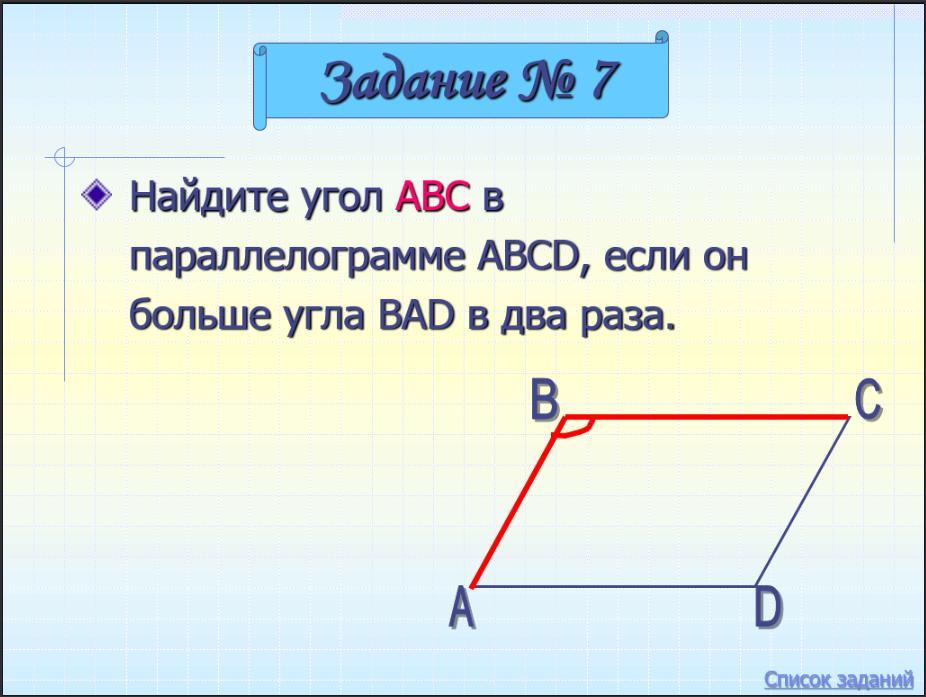 Задание № 7

Найдите угол ABC в параллелограмме ABCD, если он больше угла BAD в два раза.

B
C
A
D

Список заданий